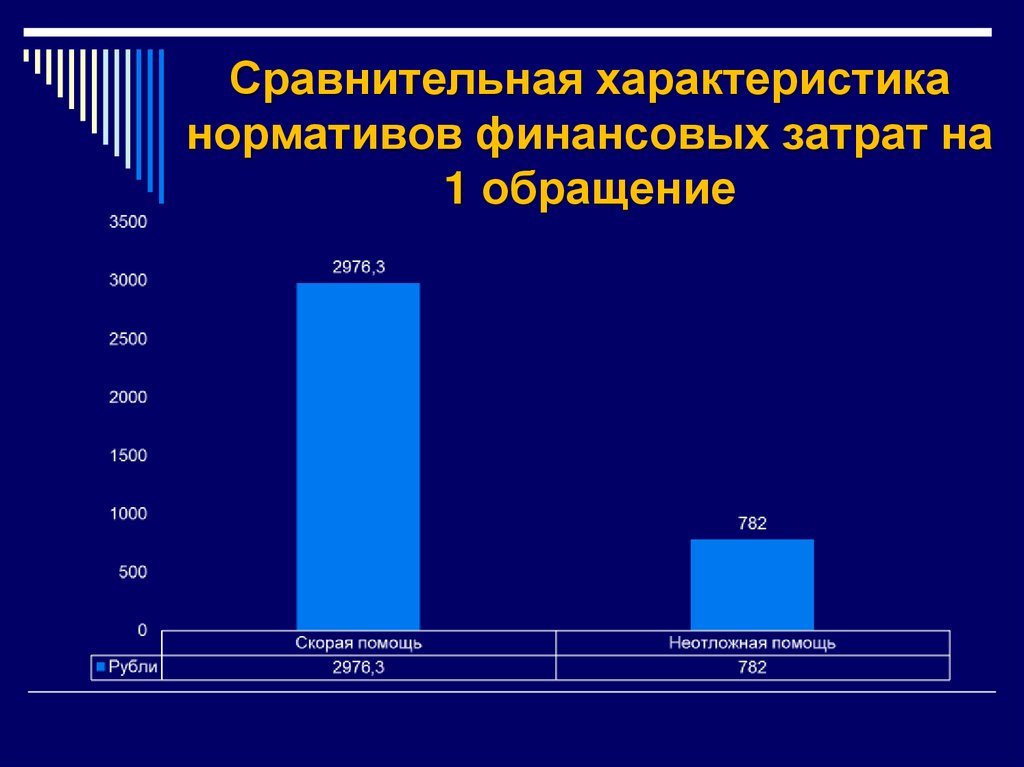 Сравнительная характеристика нормативов финансовых затрат на 1 обращение

3500
3000
2500
2000
1500
1000
500
0

2976,3

782

| | Скорая помощь | Неотложная помощь |
|---|---|---|
| Рубли | 2976,3 | 782 |